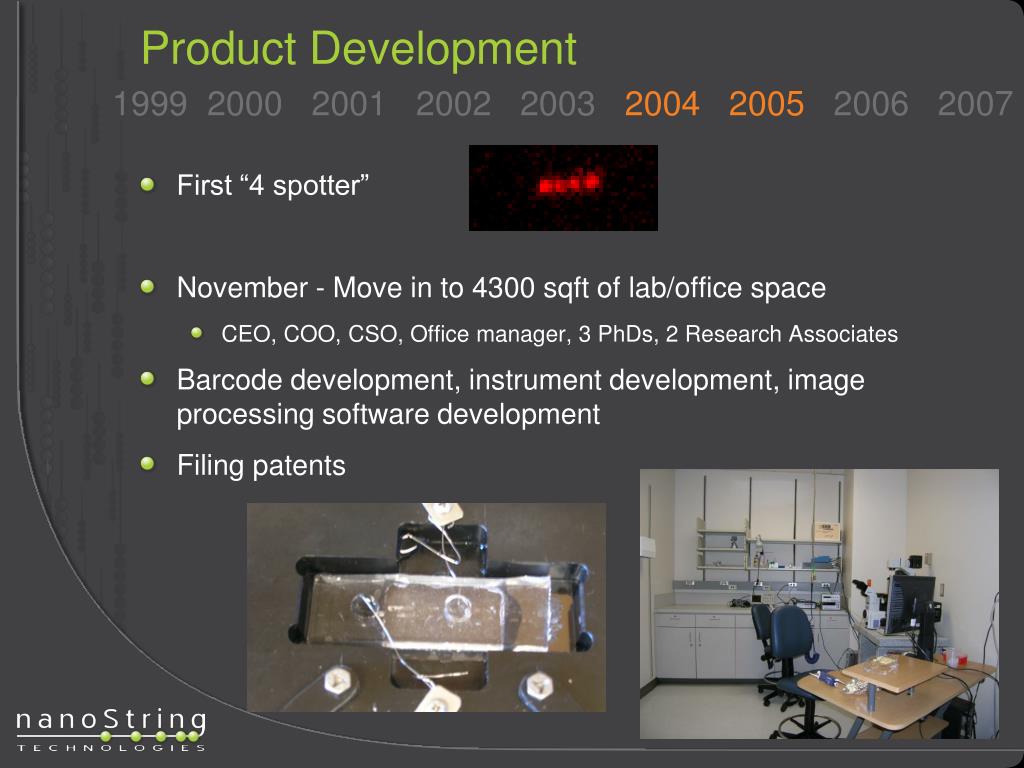 Product Development

1999 2000 2001 2002 2003 2004 2005 2006 2007

First “4 spotter”

November - Move in to 4300 sqft of lab/office space

CEO, COO, CSO, Office manager, 3 PhDs, 2 Research Associates

Barcode development, instrument development, image processing software development

Filing patents

nanoString TECHNOLOGIES